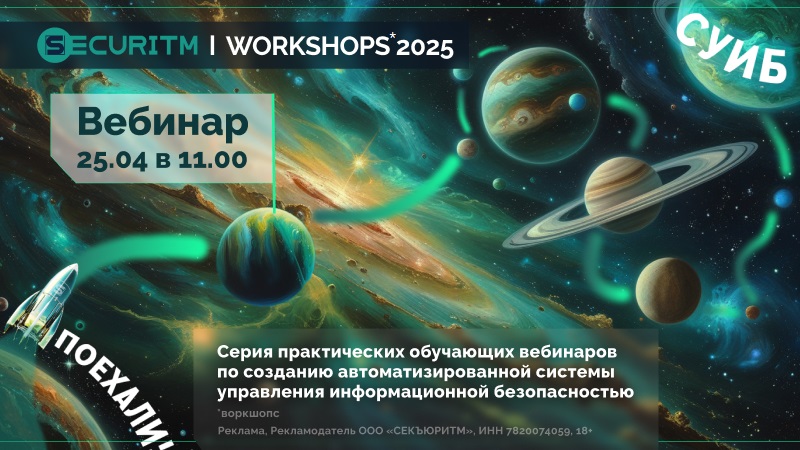 SECURITM | WORKSHOPS* 2025

СУИБ

Вебинар
25.04 в 11.00

ПОЕХАЛИ!

Серия практических обучающих вебинаров по созданию автоматизированной системы управления информационной безопасностью

*воркшопс

Реклама, Рекламодатель ООО «СЕКЪЮРИТМ», ИНН 7820074059, 18+